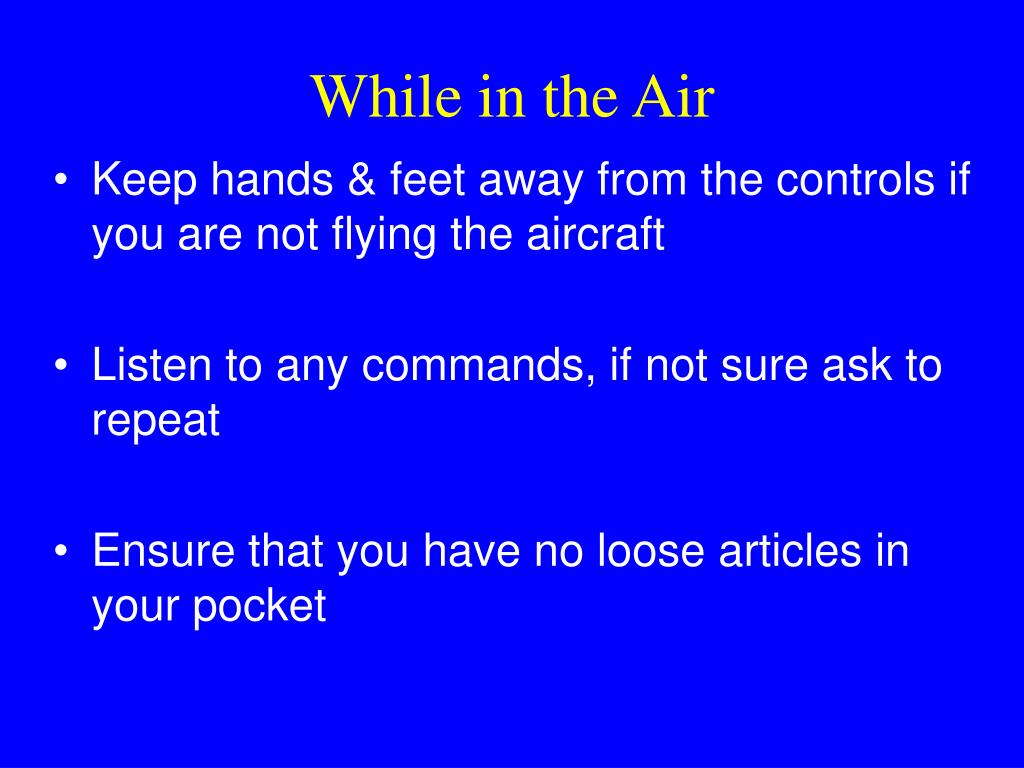 While in the Air

• Keep hands & feet away from the controls if you are not flying the aircraft

• Listen to any commands, if not sure ask to repeat

• Ensure that you have no loose articles in your pocket